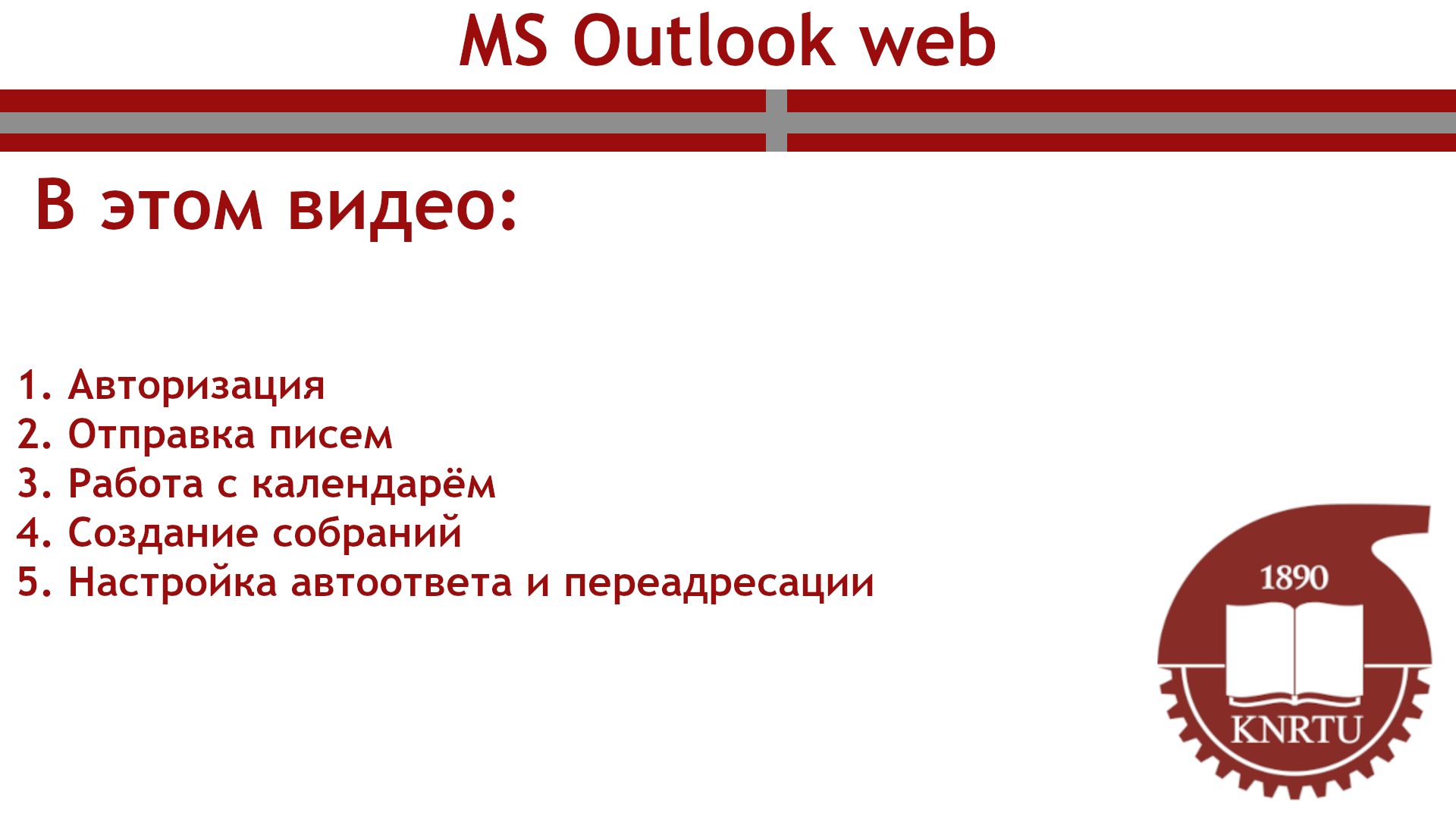 MS Outlook web

В этом видео:

1. Авторизация
2. Отправка писем
3. Работа с календарём
4. Создание собраний
5. Настройка автоответа и переадресации

1890
KNRTU